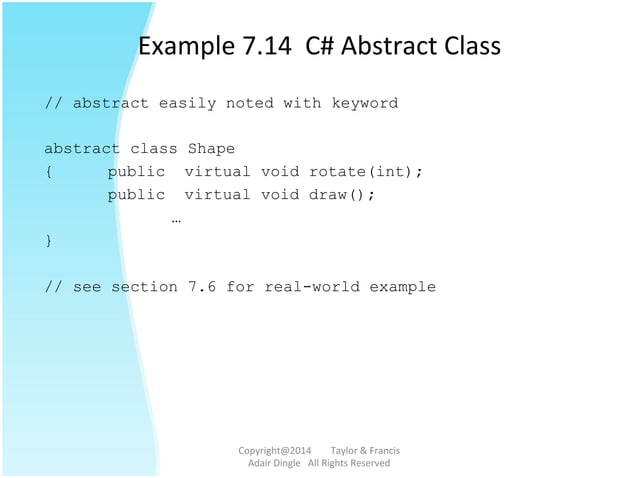 Example 7.14 C# Abstract Class

// abstract easily noted with keyword

abstract class Shape
{ public virtual void rotate(int);
public virtual void draw();
…
}

// see section 7.6 for real-world example

Copyright@2014 Taylor & Francis
Adair Dingle All Rights Reserved